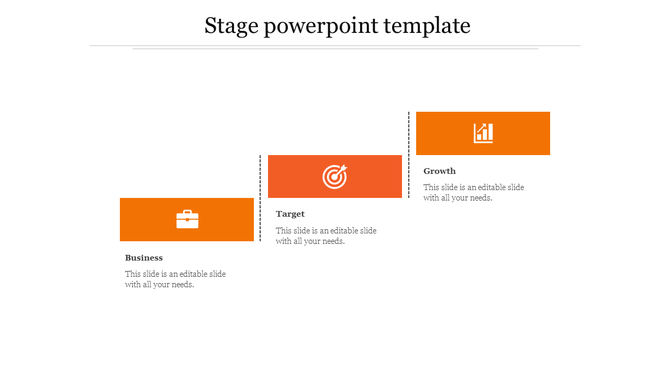 Stage powerpoint template

Business

This slide is an editable slide with all your needs.

Target

This slide is an editable slide with all your needs.

Growth

This slide is an editable slide with all your needs.